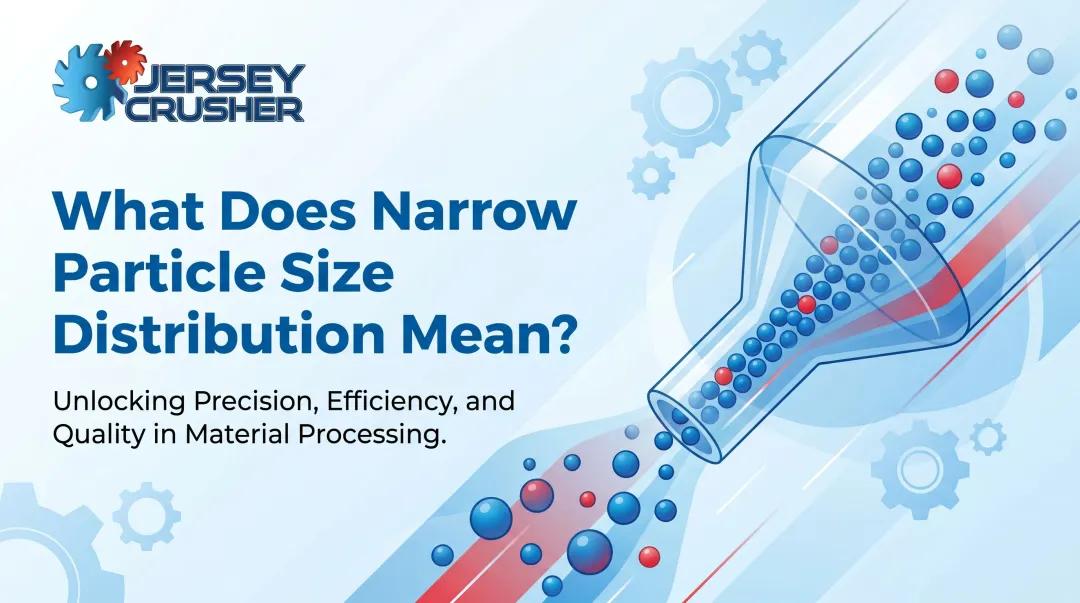 JERSEY CRUSHER

What Does Narrow Particle Size Distribution Mean?

Unlocking Precision, Efficiency, and Quality in Material Processing.